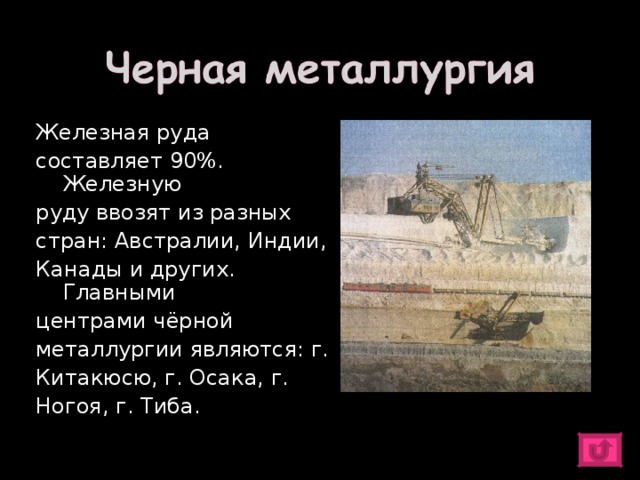 Черная металлургия

Железная руда составляет 90%. Железную руду ввозят из разных стран: Австралии, Индии, Канады и других. Главными центрами чёрной металлургии являются: г. Китакюсю, г. Осака, г. Ногоя, г. Тиба.